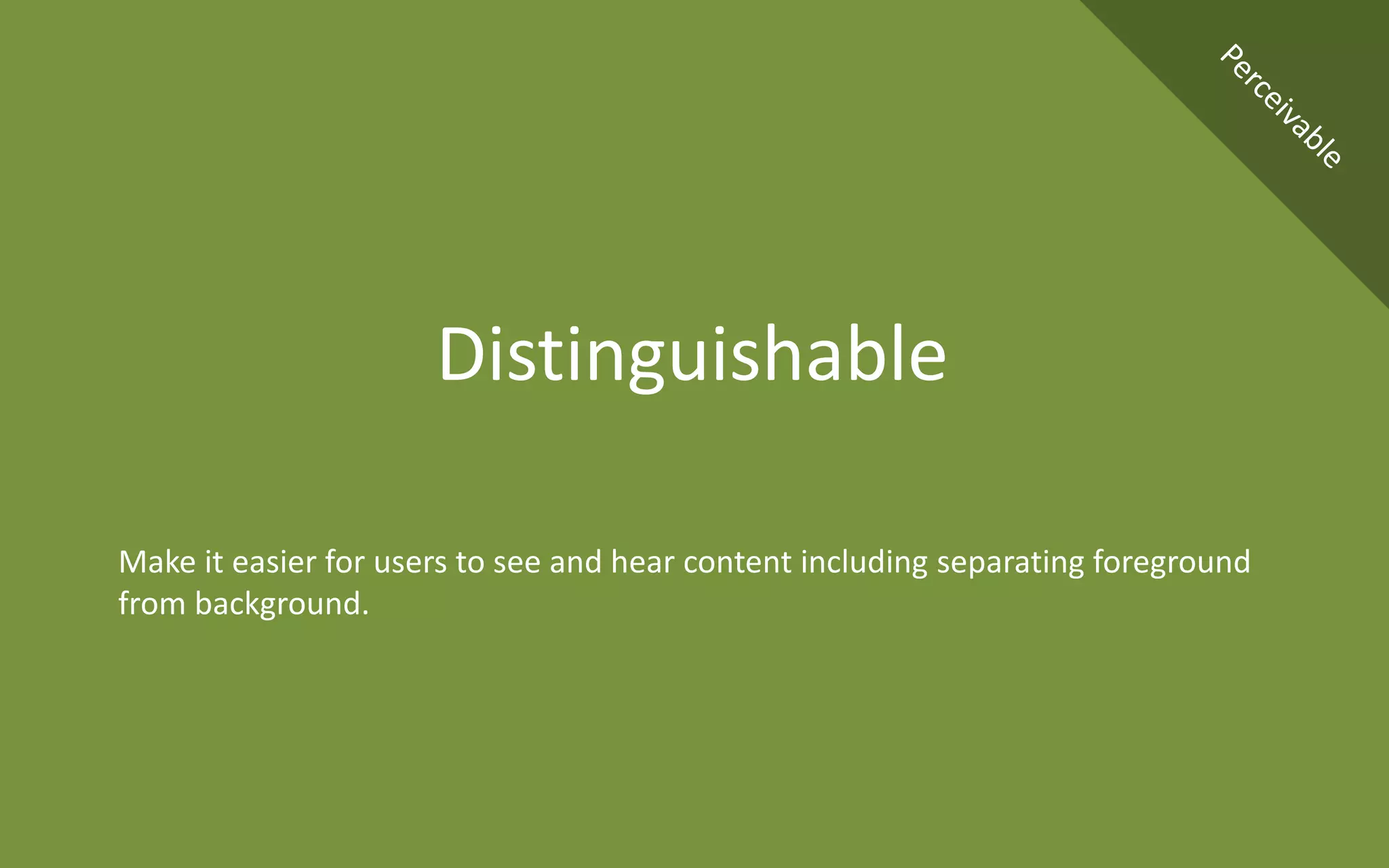 Perceivable

Distinguishable

Make it easier for users to see and hear content including separating foreground from background.